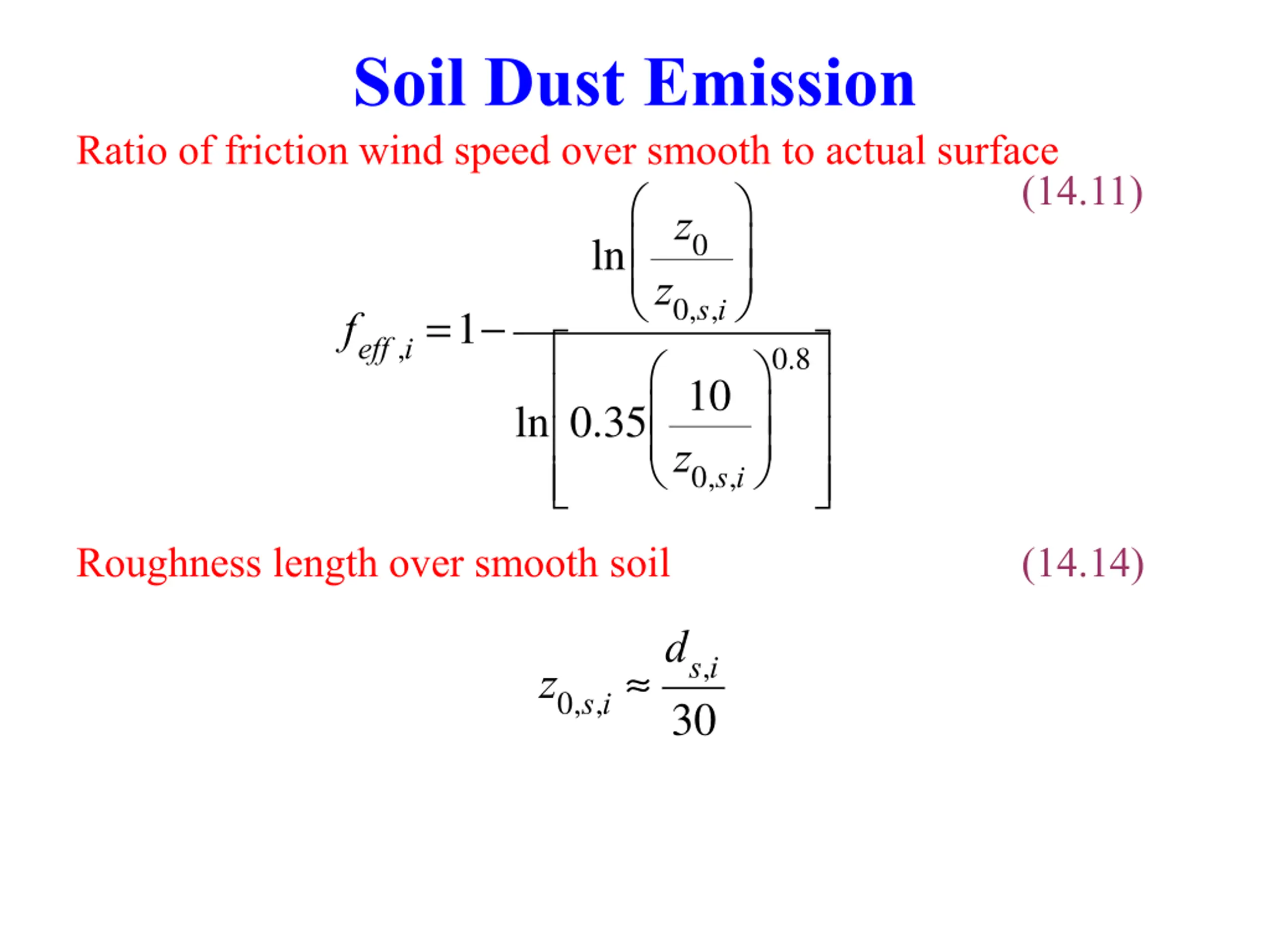 Soil Dust Emission

Ratio of friction wind speed over smooth to actual surface

(14.11)

$f_{eff,i} = 1 - \frac{\ln\left(\frac{z_0}{z_{0,s,i}}\right)}{\ln\left[0.35\left(\frac{10}{z_{0,s,i}}\right)^{0.8}\right]}$

Roughness length over smooth soil

(14.14)

$z_{0,s,i} \approx \frac{d_{s,i}}{30}$